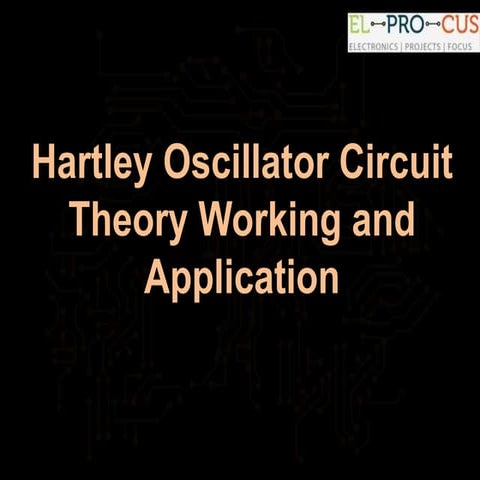 EL-PRO-CUS
ELECTRONICS | PROJECTS | FOCUS

Hartley Oscillator Circuit Theory Working and Application